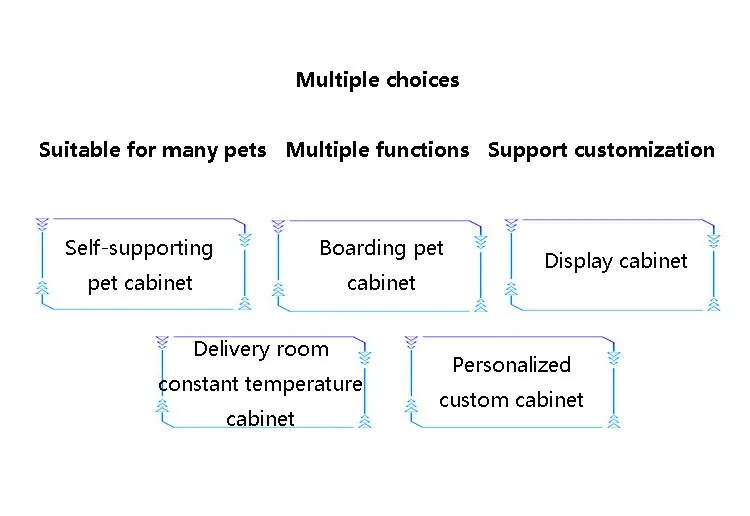 Multiple choices

Suitable for many pets Multiple functions Support customization

Self-supporting pet cabinet

Boarding pet cabinet

Display cabinet

Delivery room constant temperature cabinet

Personalized custom cabinet